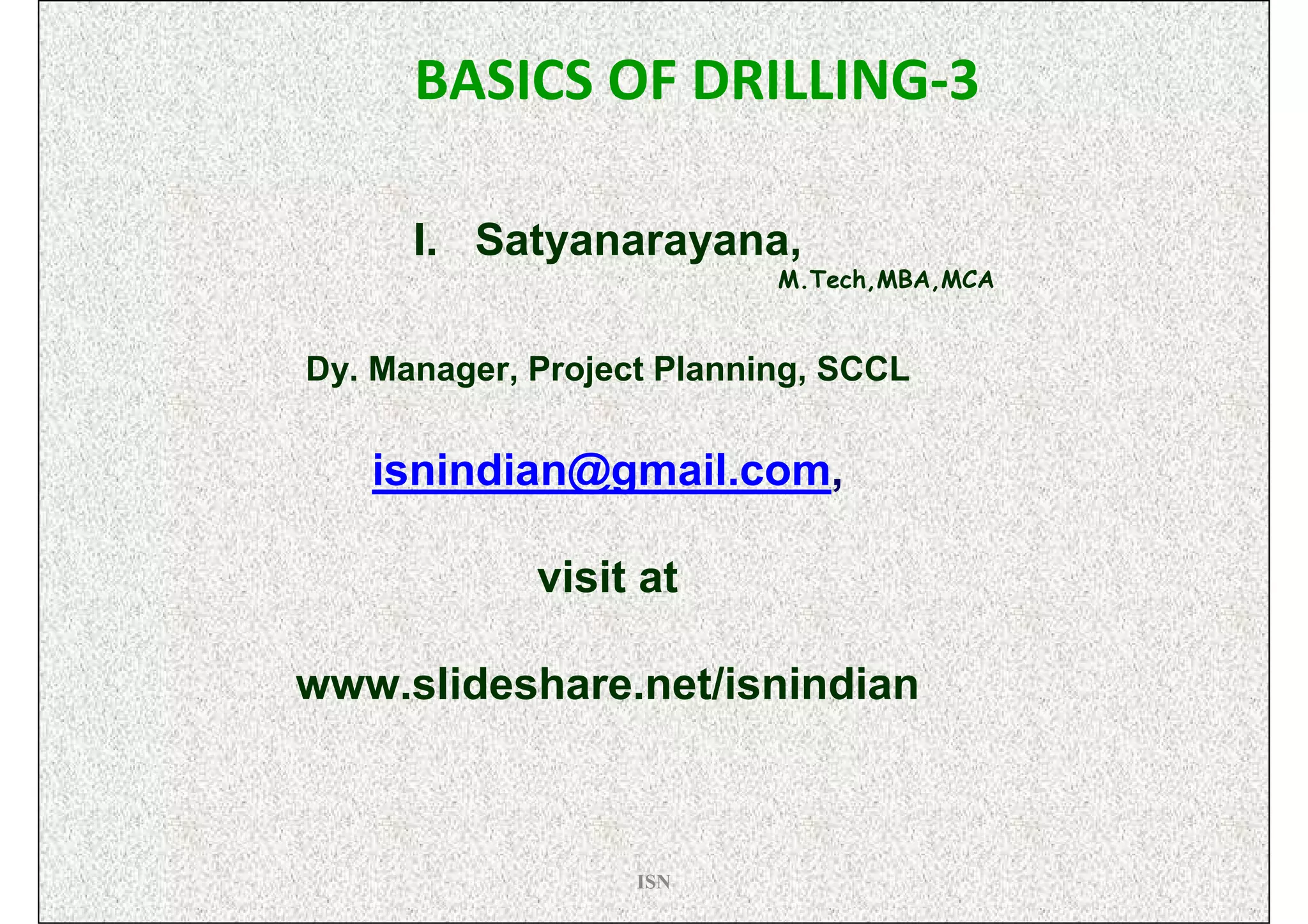 BASICS OF DRILLING-3

I. Satyanarayana,
M.Tech,MBA,MCA

Dy. Manager, Project Planning, SCCL

isnindian@gmail.com,

visit at

www.slideshare.net/isnindian

ISN